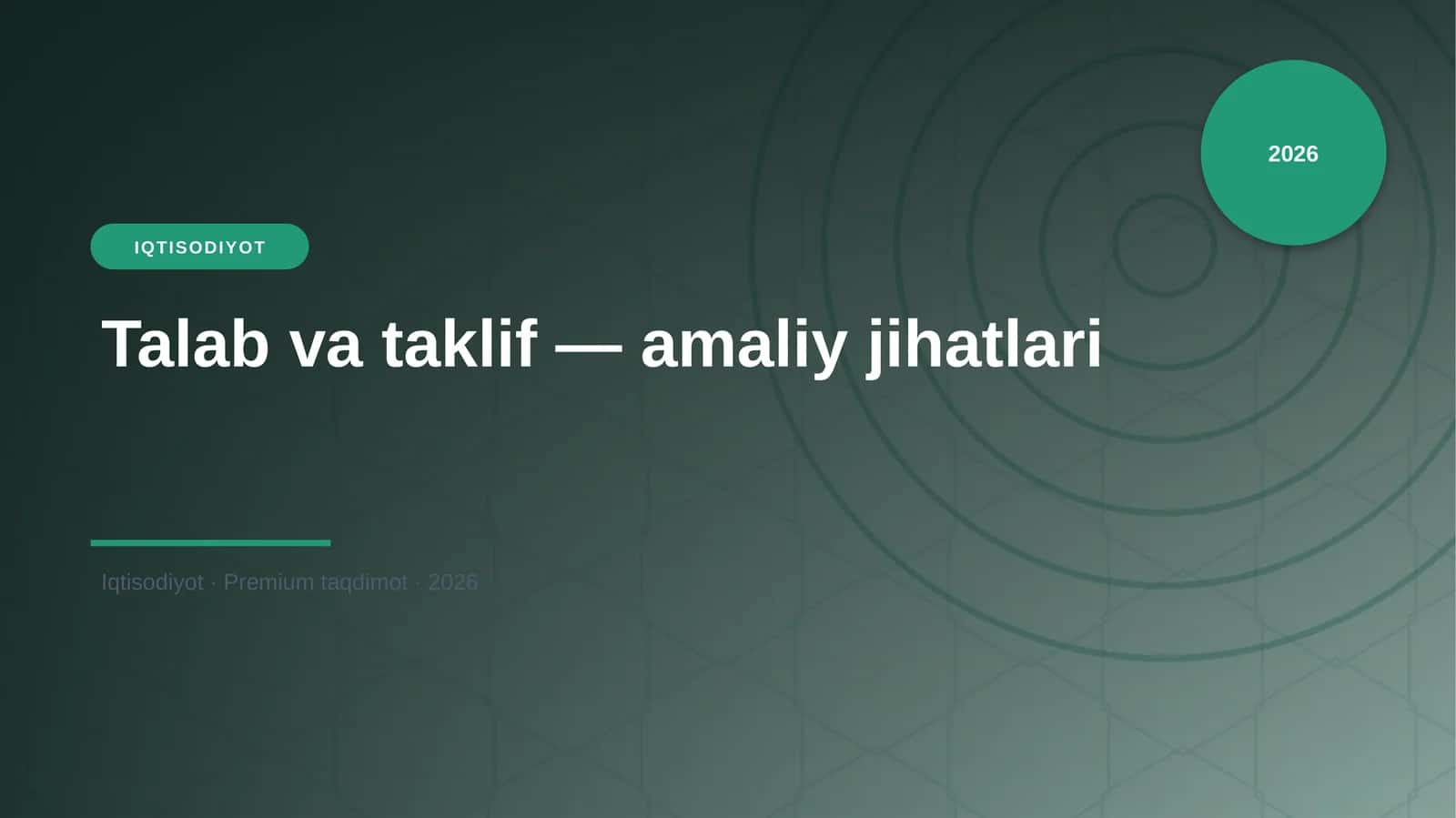 2026

IQTISODIYOT

Talab va taklif — amaliy jihatlari

Iqtisodiyot · Premium taqdimot · 2026